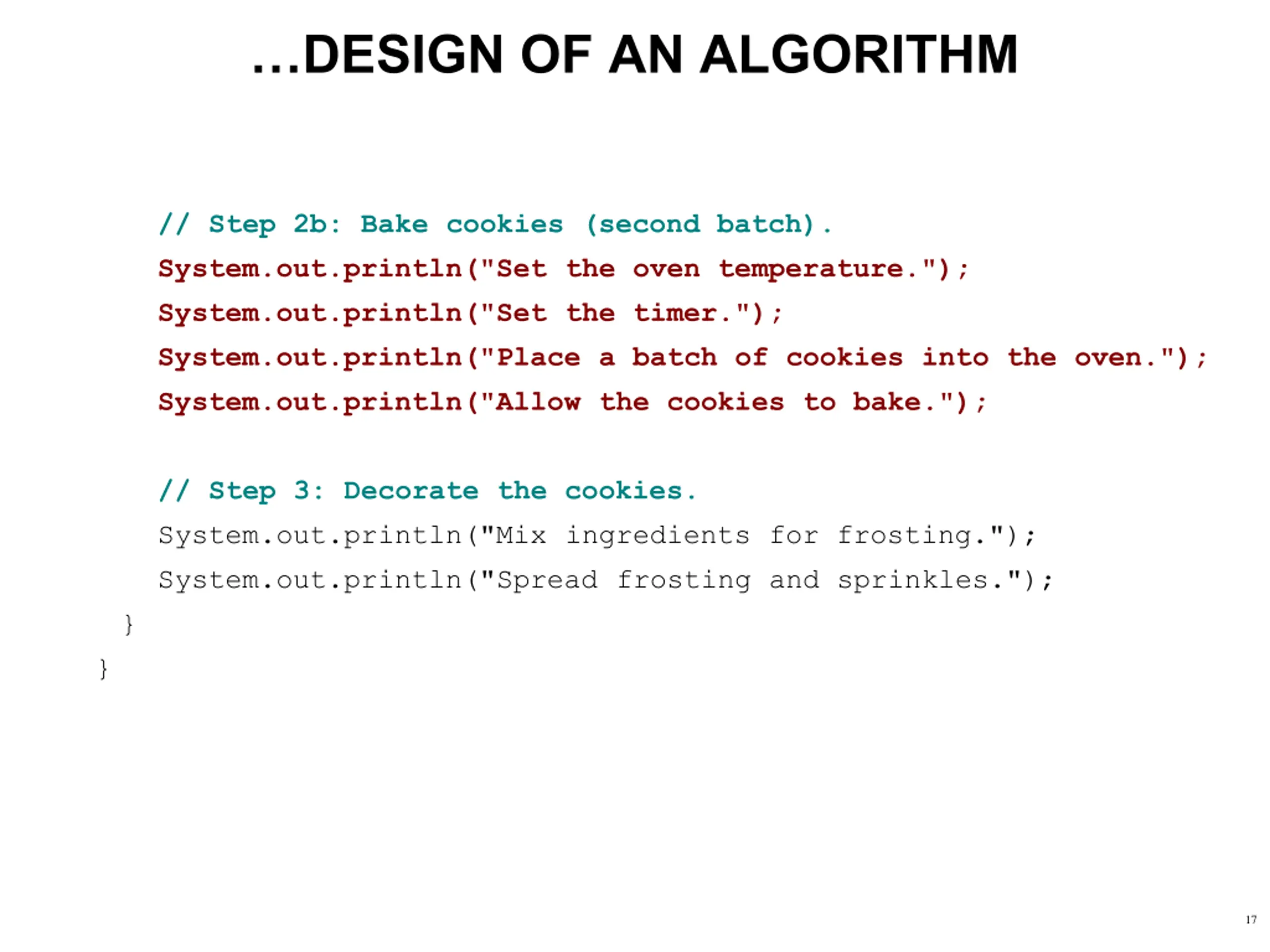 …DESIGN OF AN ALGORITHM

// Step 2b: Bake cookies (second batch).
System.out.println("Set the oven temperature.");
System.out.println("Set the timer.");
System.out.println("Place a batch of cookies into the oven.");
System.out.println("Allow the cookies to bake.");

// Step 3: Decorate the cookies.
System.out.println("Mix ingredients for frosting.");
System.out.println("Spread frosting and sprinkles.");
}
}

17